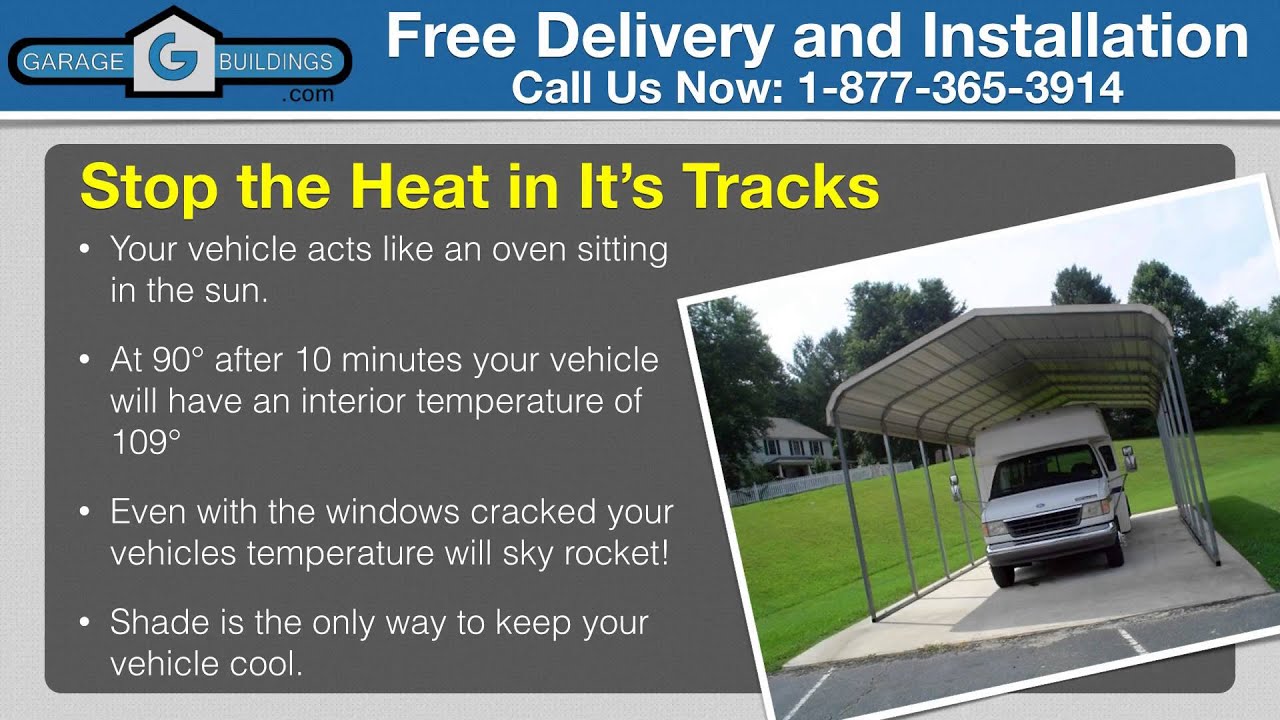 GARAGE G BUILDINGS .com

Free Delivery and Installation
Call Us Now: 1-877-365-3914

Stop the Heat in It's Tracks

• Your vehicle acts like an oven sitting in the sun.

• At 90° after 10 minutes your vehicle will have an interior temperature of 109°

• Even with the windows cracked your vehicles temperature will sky rocket!

• Shade is the only way to keep your vehicle cool.